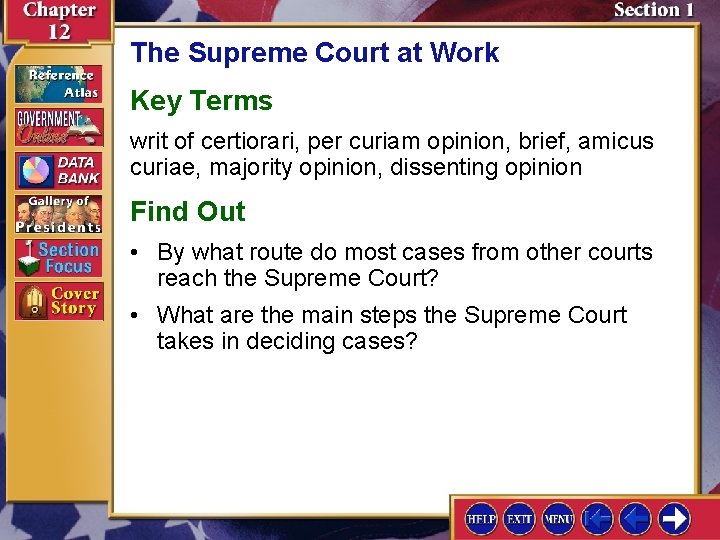 Chapter 12

Section 1

Reference Atlas

GOVERNMENT Online

DATA BANK

Gallery of Presidents

Section Focus

Cover Story

The Supreme Court at Work

Key Terms

writ of certiorari, per curiam opinion, brief, amicus curiae, majority opinion, dissenting opinion

Find Out

• By what route do most cases from other courts reach the Supreme Court?

• What are the main steps the Supreme Court takes in deciding cases?

HELP EXIT MENU